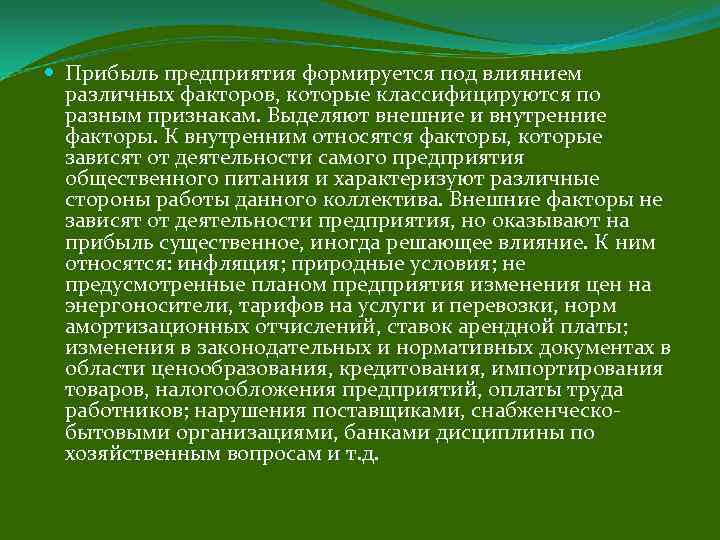 Прибыль предприятия формируется под влиянием различных факторов, которые классифицируются по разным признакам. Выделяют внешние и внутренние факторы. К внутренним относятся факторы, которые зависят от деятельности самого предприятия общественного питания и характеризуют различные стороны работы данного коллектива. Внешние факторы не зависят от деятельности предприятия, но оказывают на прибыль существенное, иногда решающее влияние. К ним относятся: инфляция; природные условия; не предусмотренные планом предприятия изменения цен на энергоносители, тарифов на услуги и перевозки, норм амортизационных отчислений, ставок арендной платы; изменения в законодательных и нормативных документах в области ценообразования, кредитования, импортирования товаров, налогообложения предприятий, оплаты труда работников; нарушения поставщиками, снабженческо-бытовыми организациями, банками дисциплины по хозяйственным вопросам и т.д.